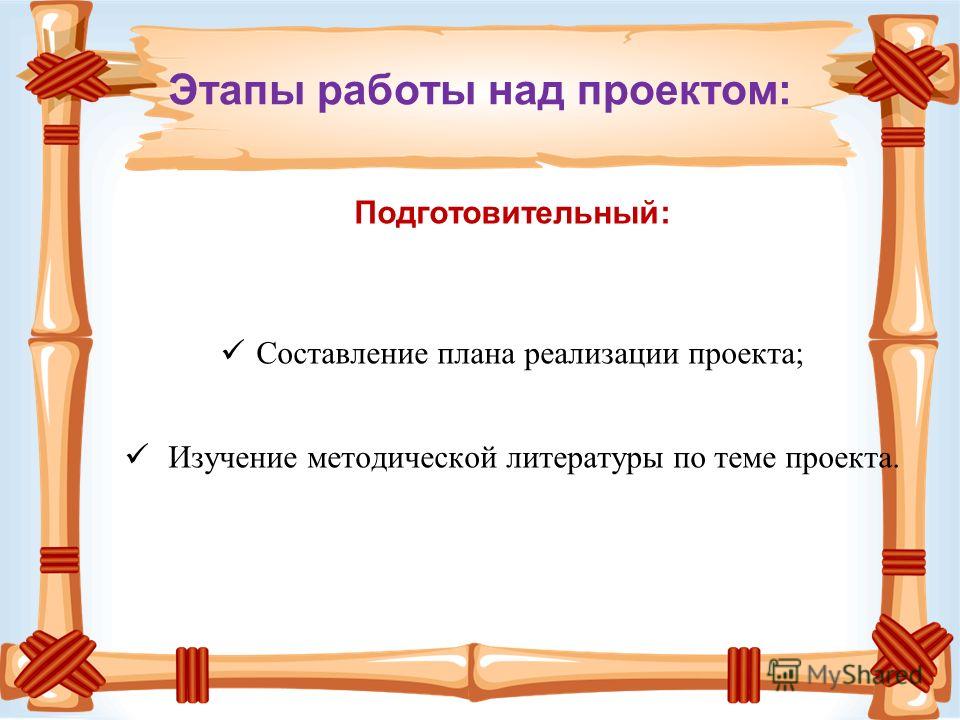 Этапы работы над проектом:

Подготовительный:

✓ Составление плана реализации проекта;

✓ Изучение методической литературы по теме проекта.

MyShared